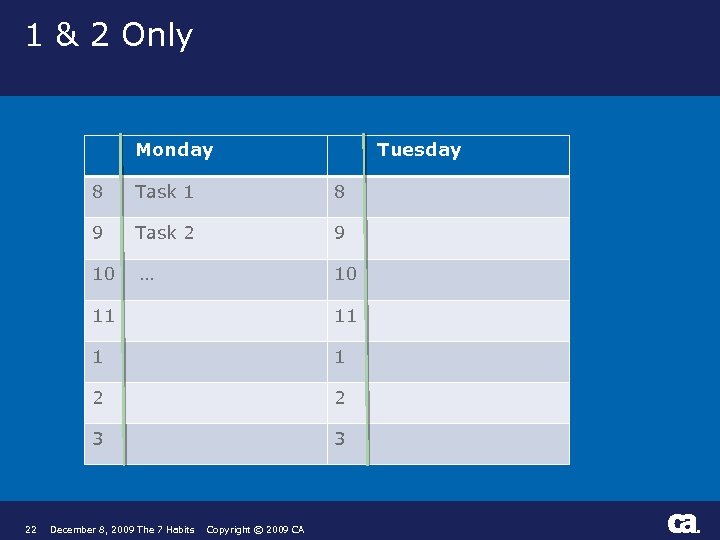 1 & 2 Only

| | Monday | | Tuesday |
|---|---|---|---|
| 8 | Task 1 | 8 | |
| 9 | Task 2 | 9 | |
| 10 | … | 10 | |
| 11 | | 11 | |
| 1 | | 1 | |
| 2 | | 2 | |
| 3 | | 3 | |

22 December 8, 2009 The 7 Habits Copyright © 2009 CA

ca.